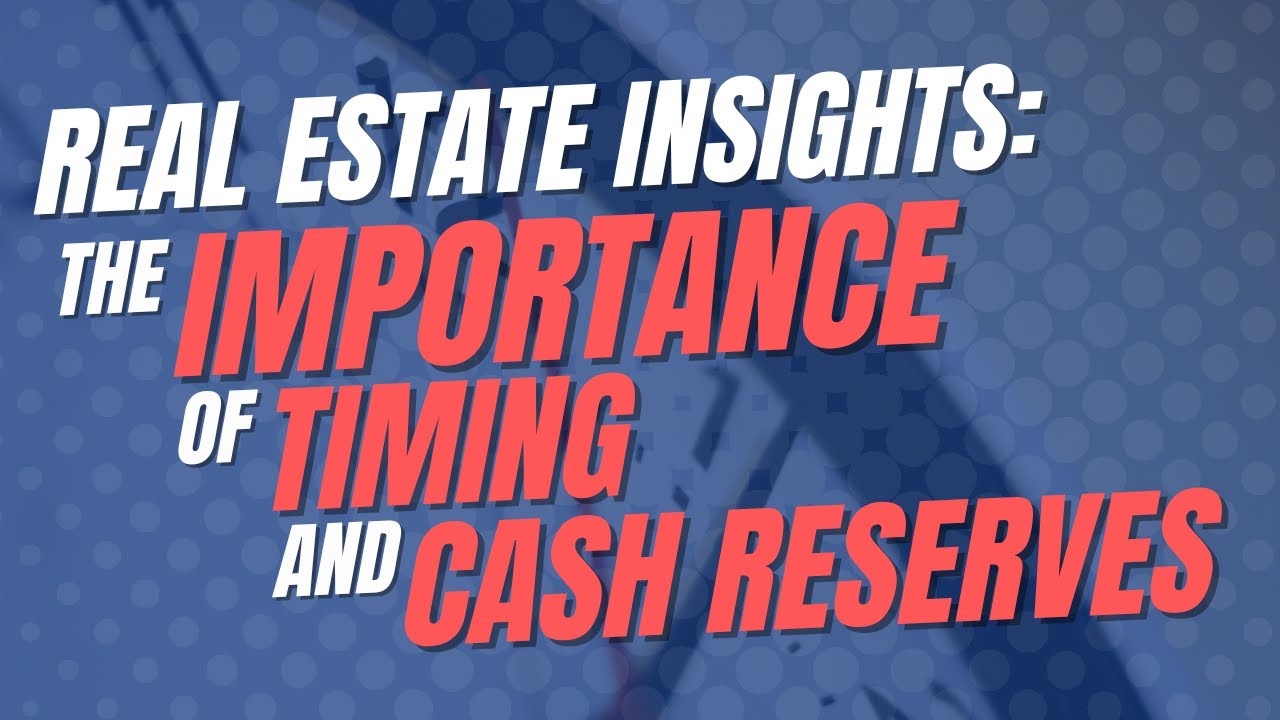 REAL ESTATE INSIGHTS:
THE IMPORTANCE
OF TIMING
AND CASH RESERVES